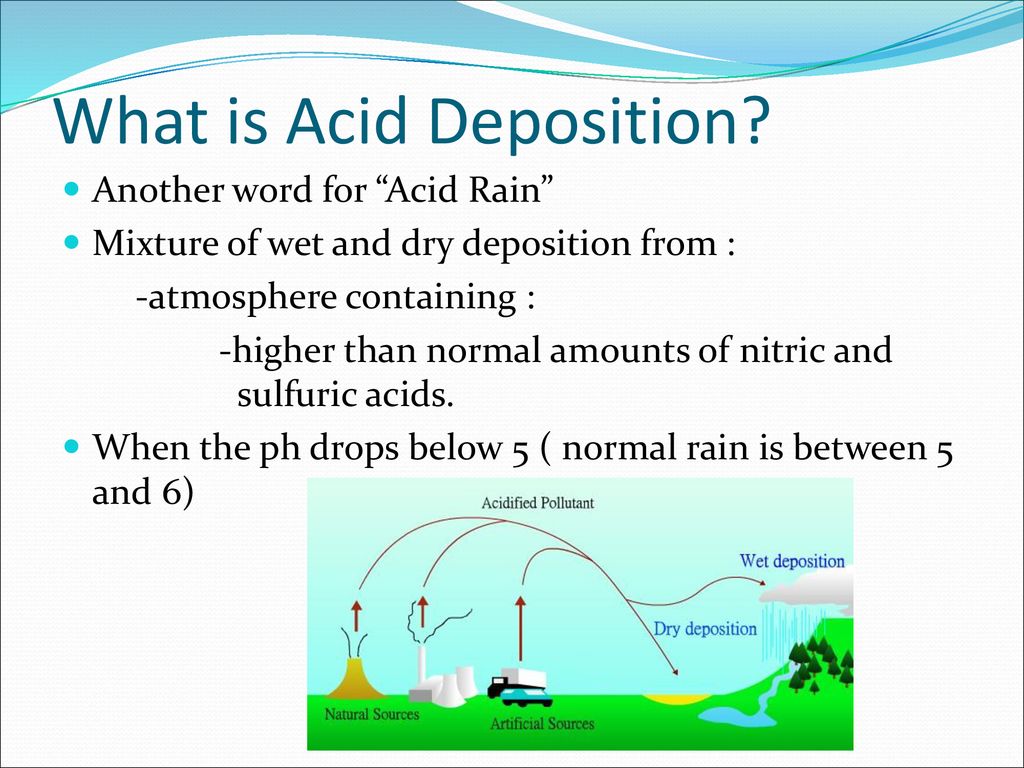 What is Acid Deposition?

Another word for “Acid Rain”

Mixture of wet and dry deposition from :

-atmosphere containing :

-higher than normal amounts of nitric and sulfuric acids.

When the ph drops below 5 ( normal rain is between 5 and 6)

Acidified Pollutant

Wet deposition

Dry deposition

Natural Sources

Artificial Sources